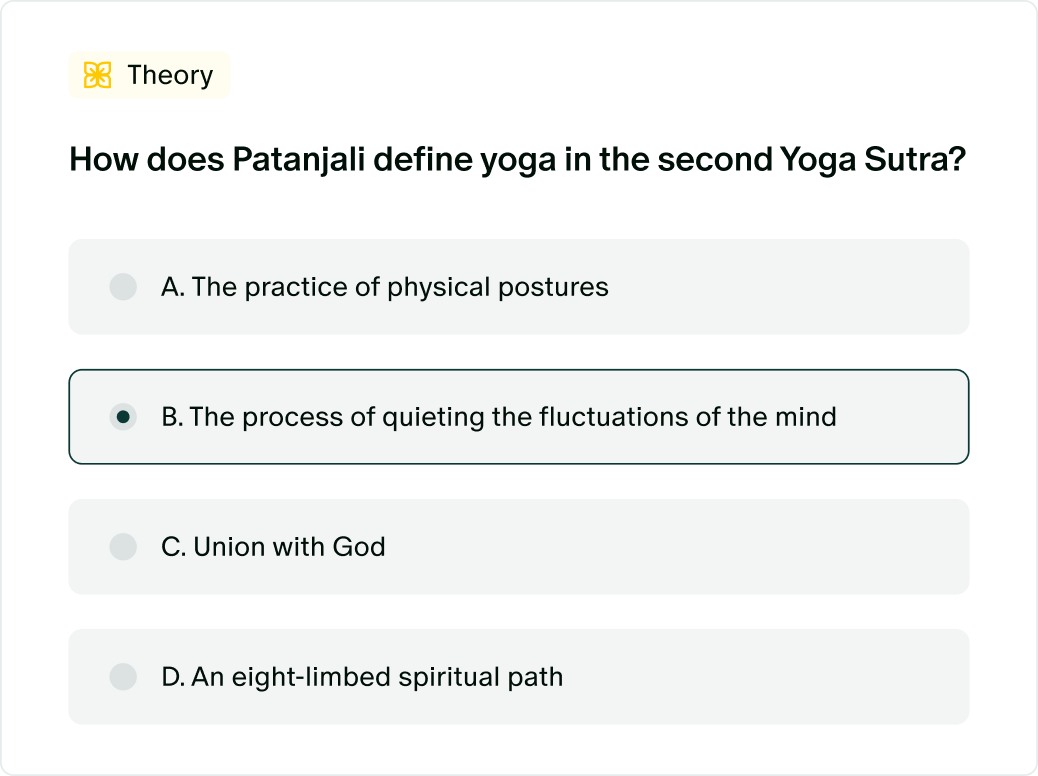 Theory

How does Patanjali define yoga in the second Yoga Sutra?

A. The practice of physical postures

B. The process of quieting the fluctuations of the mind

C. Union with God

D. An eight-limbed spiritual path